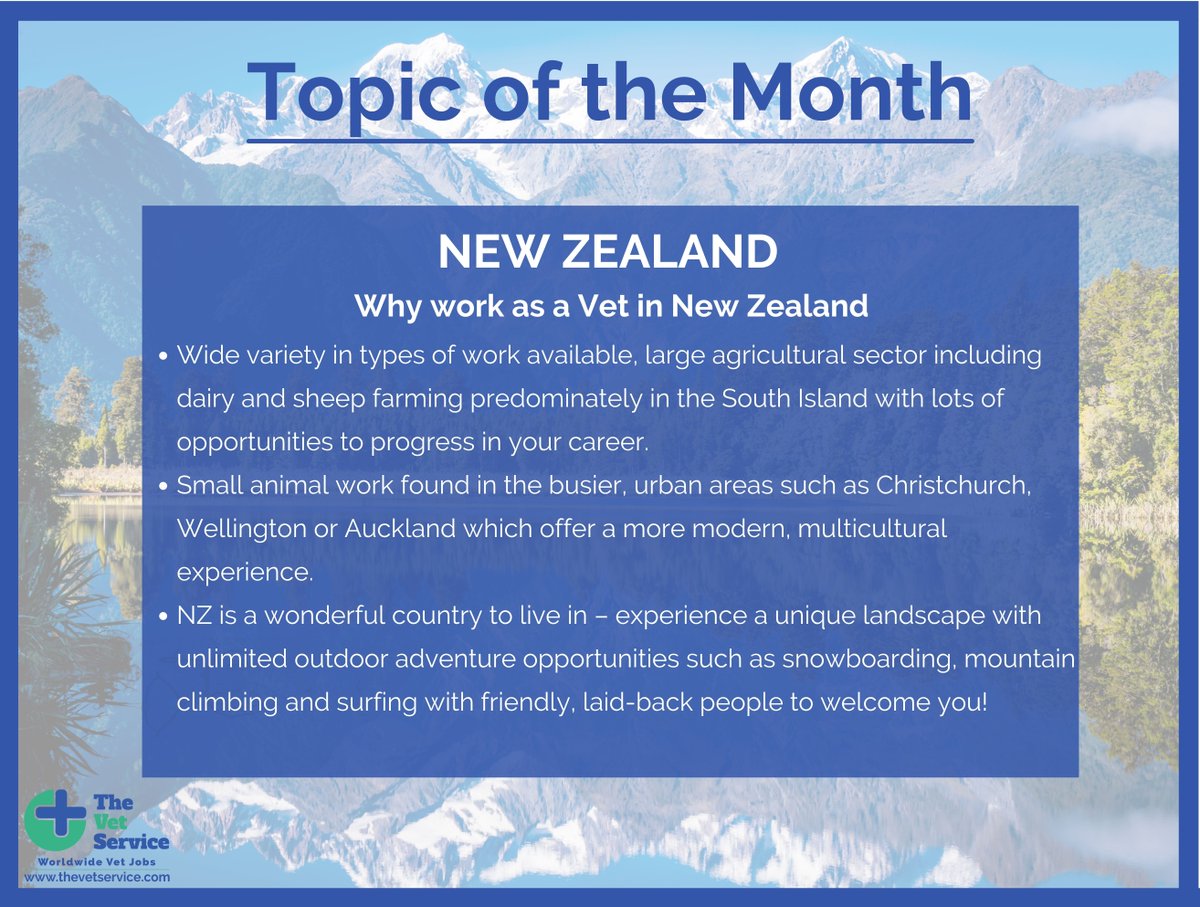 Topic of the Month

NEW ZEALAND

Why work as a Vet in New Zealand

• Wide variety in types of work available, large agricultural sector including dairy and sheep farming predominately in the South Island with lots of opportunities to progress in your career.
• Small animal work found in the busier, urban areas such as Christchurch, Wellington or Auckland which offer a more modern, multicultural experience.
• NZ is a wonderful country to live in – experience a unique landscape with unlimited outdoor adventure opportunities such as snowboarding, mountain climbing and surfing with friendly, laid-back people to welcome you!

The Vet Service
Worldwide Vet Jobs
www.thevetservice.com